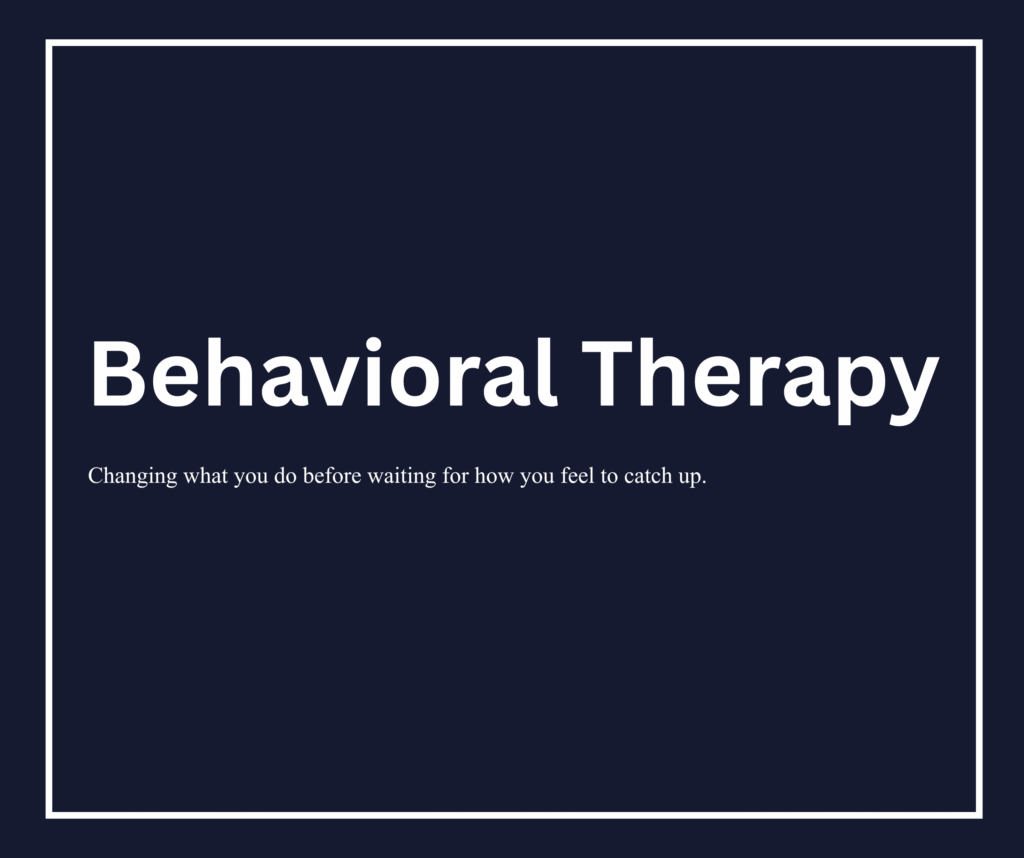 Behavioral Therapy

Changing what you do before waiting for how you feel to catch up.